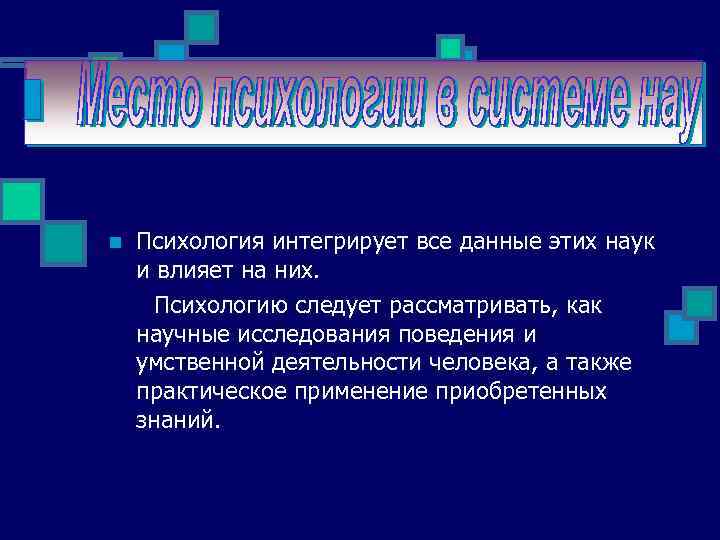 Место психологии в системе нау

Психология интегрирует все данные этих наук и влияет на них.

Психологию следует рассматривать, как научные исследования поведения и умственной деятельности человека, а также практическое применение приобретенных знаний.